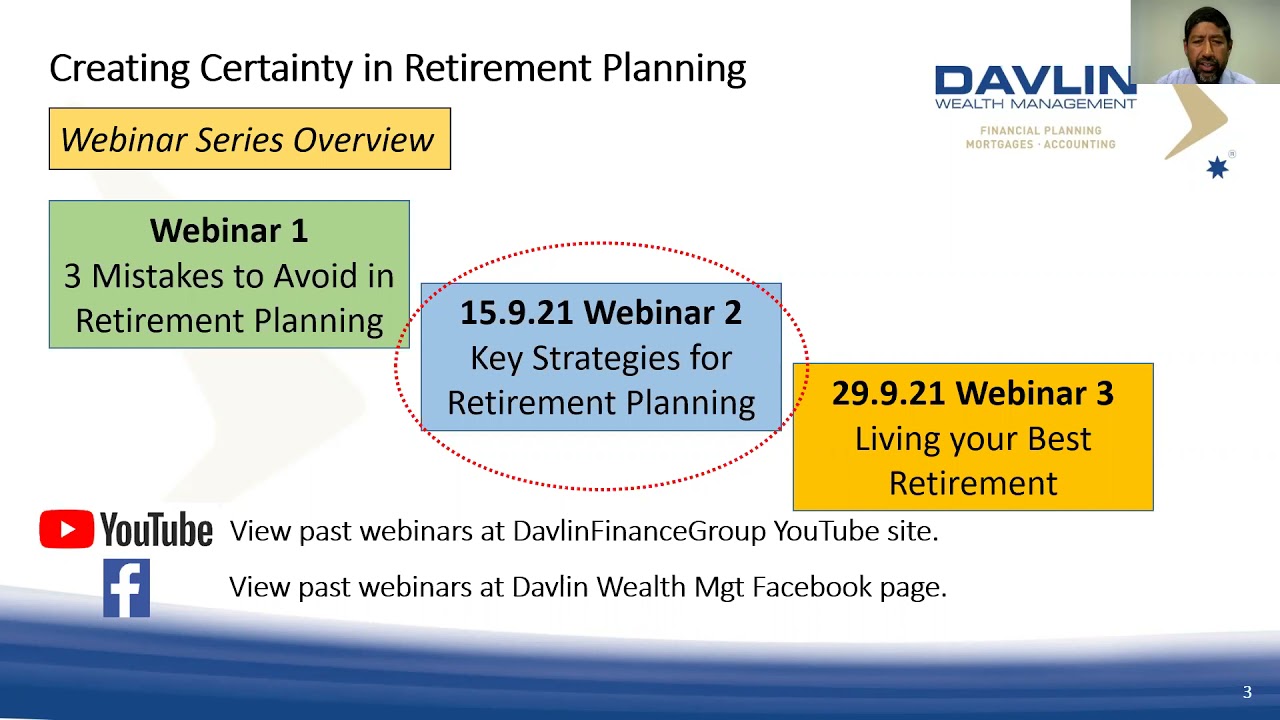 Creating Certainty in Retirement Planning

DAVLIN
WEALTH MANAGEMENT
FINANCIAL PLANNING
MORTGAGES · ACCOUNTING

Webinar Series Overview

Webinar 1
3 Mistakes to Avoid in Retirement Planning

15.9.21 Webinar 2
Key Strategies for Retirement Planning

29.9.21 Webinar 3
Living your Best Retirement

YouTube View past webinars at DavlinFinanceGroup YouTube site.

View past webinars at Davlin Wealth Mgt Facebook page.

3